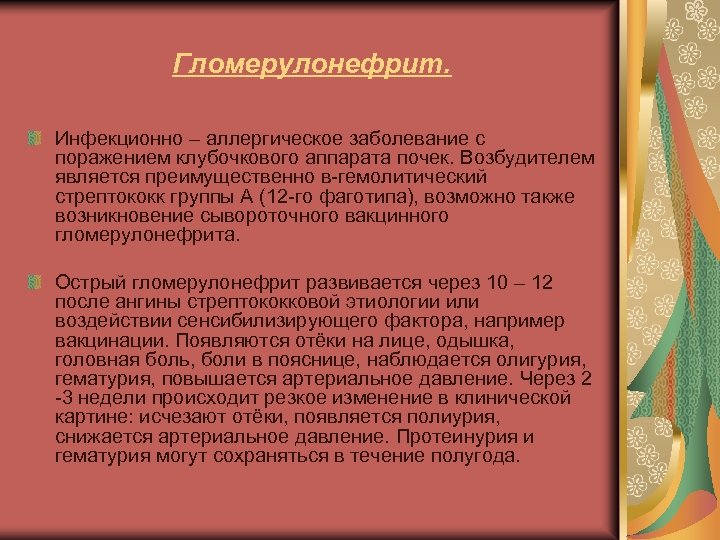 Гломерулонефрит.

Инфекционно – аллергическое заболевание с поражением клубочкового аппарата почек. Возбудителем является преимущественно в-гемолитический стрептококк группы А (12-го фаготипа), возможно также возникновение сывороточного вакцинного гломерулонефрита.

Острый гломерулонефрит развивается через 10 – 12 после ангины стрептококковой этиологии или воздействии сенсибилизирующего фактора, например вакцинации. Появляются отёки на лице, одышка, головная боль, боли в пояснице, наблюдается олигурия, гематурия, повышается артериальное давление. Через 2 -3 недели происходит резкое изменение в клинической картине: исчезают отёки, появляется полиурия, снижается артериальное давление. Протеинурия и гематурия могут сохраняться в течение полугода.